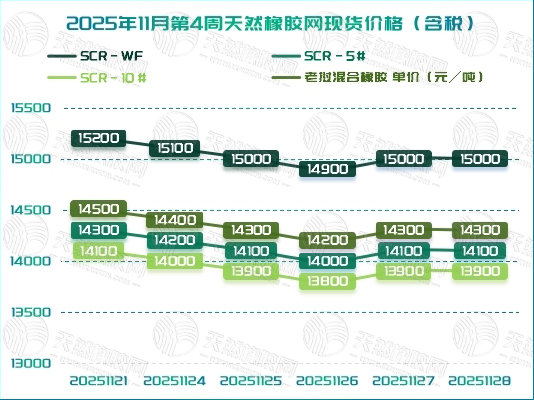 2025年11月第4周天然橡胶网现货价格（含税）

SCR - WF
SCR - 5#
SCR - 10 #
老挝混合橡胶 单价（元／吨）

15500
15000
14500
14000
13500
13000

15200
15100
15000
14900
15000
15000

14500
14400
14300
14200
14300
14300

14300
14200
14100
14000
14100
14100

14100
14000
13900
13800
13900
13900

20251121
20251124
20251125
20251126
20251127
20251128

天然橡胶网